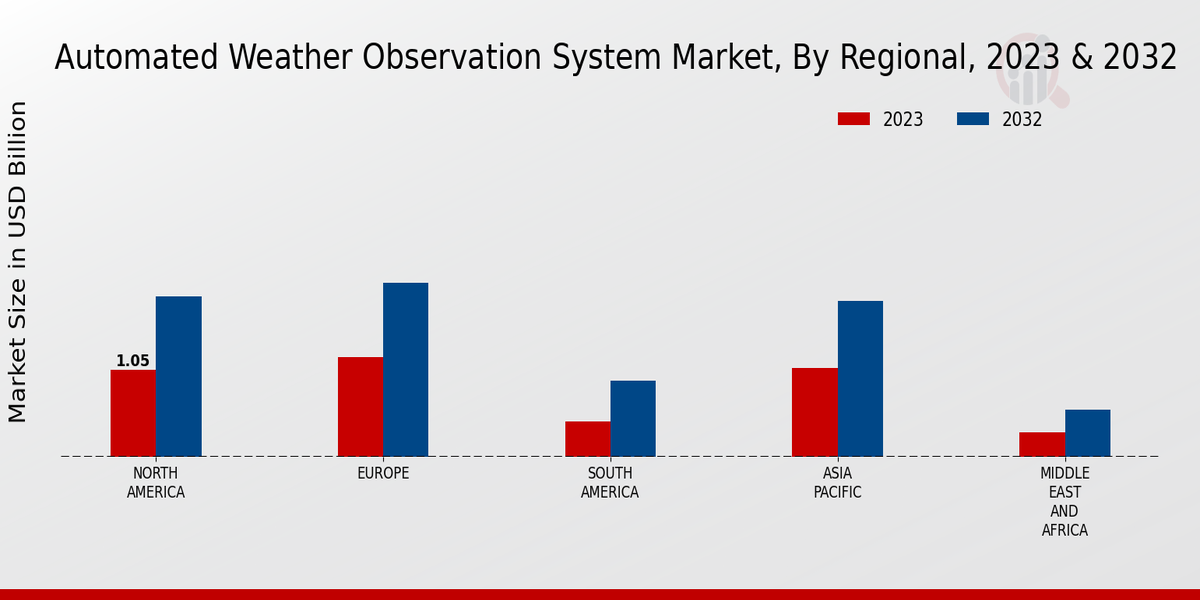 Automated Weather Observation System Market, By Regional, 2023 & 2032

2023
2032

Market Size in USD Billion

1.05

NORTH AMERICA
EUROPE
SOUTH AMERICA
ASIA PACIFIC
MIDDLE EAST AND AFRICA